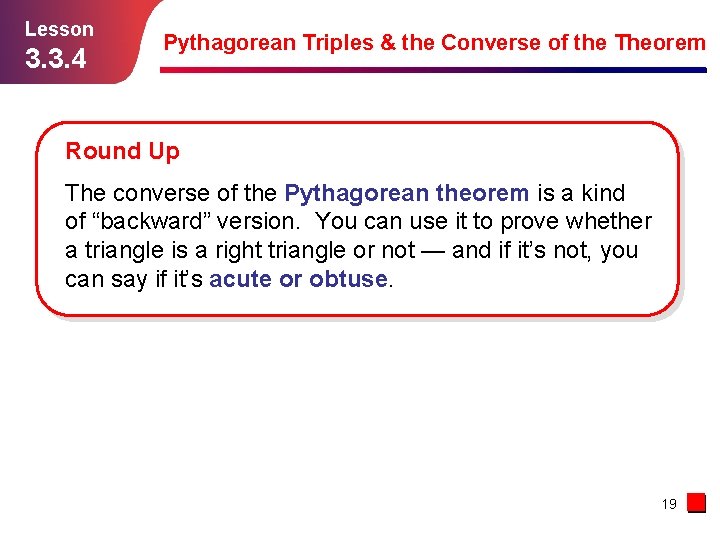 Lesson
3.3.4

Pythagorean Triples & the Converse of the Theorem

Round Up

The converse of the Pythagorean theorem is a kind of “backward” version. You can use it to prove whether a triangle is a right triangle or not — and if it’s not, you can say if it’s acute or obtuse.

19